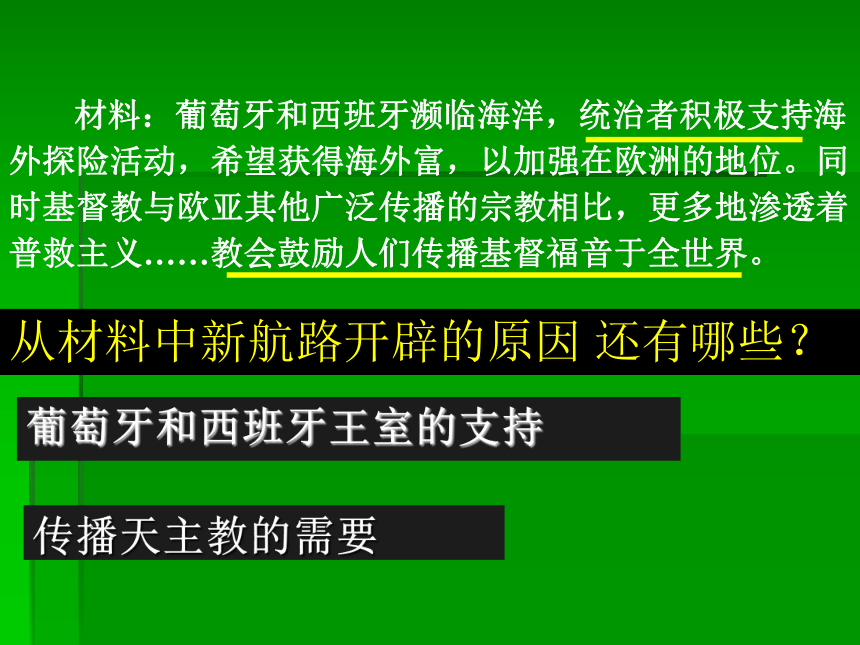 材料：葡萄牙和西班牙濒临海洋，统治者积极支持海外探险活动，希望获得海外富，以加强在欧洲的地位。同时基督教与欧亚其他广泛传播的宗教相比，更多地渗透着普救主义……教会鼓励人们传播基督福音于全世界。

从材料中新航路开辟的原因 还有哪些？

葡萄牙和西班牙王室的支持

传播天主教的需要